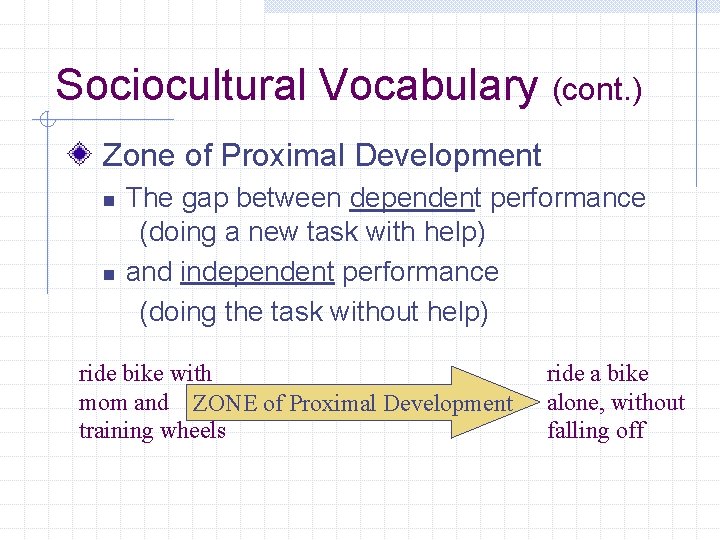 Sociocultural Vocabulary (cont.)

Zone of Proximal Development

The gap between dependent performance (doing a new task with help)

and independent performance (doing the task without help)

ride bike with mom and training wheels

ZONE of Proximal Development

ride a bike alone, without falling off